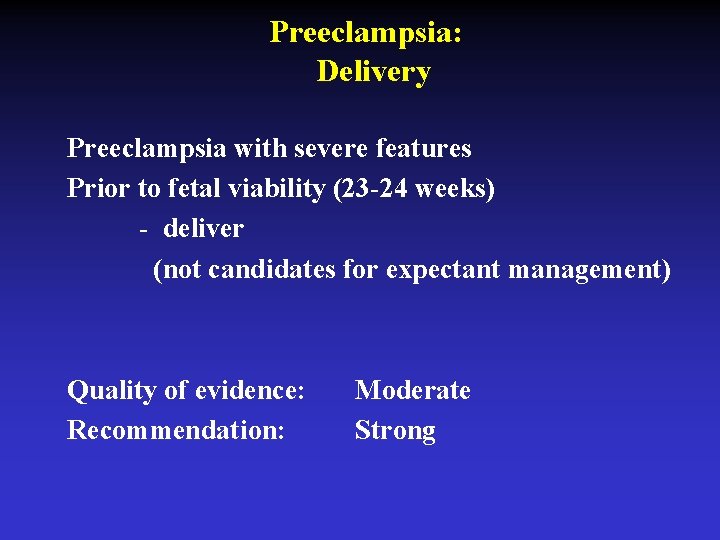 Preeclampsia:
Delivery

Preeclampsia with severe features
Prior to fetal viability (23-24 weeks)
- deliver
(not candidates for expectant management)

Quality of evidence: Moderate
Recommendation: Strong